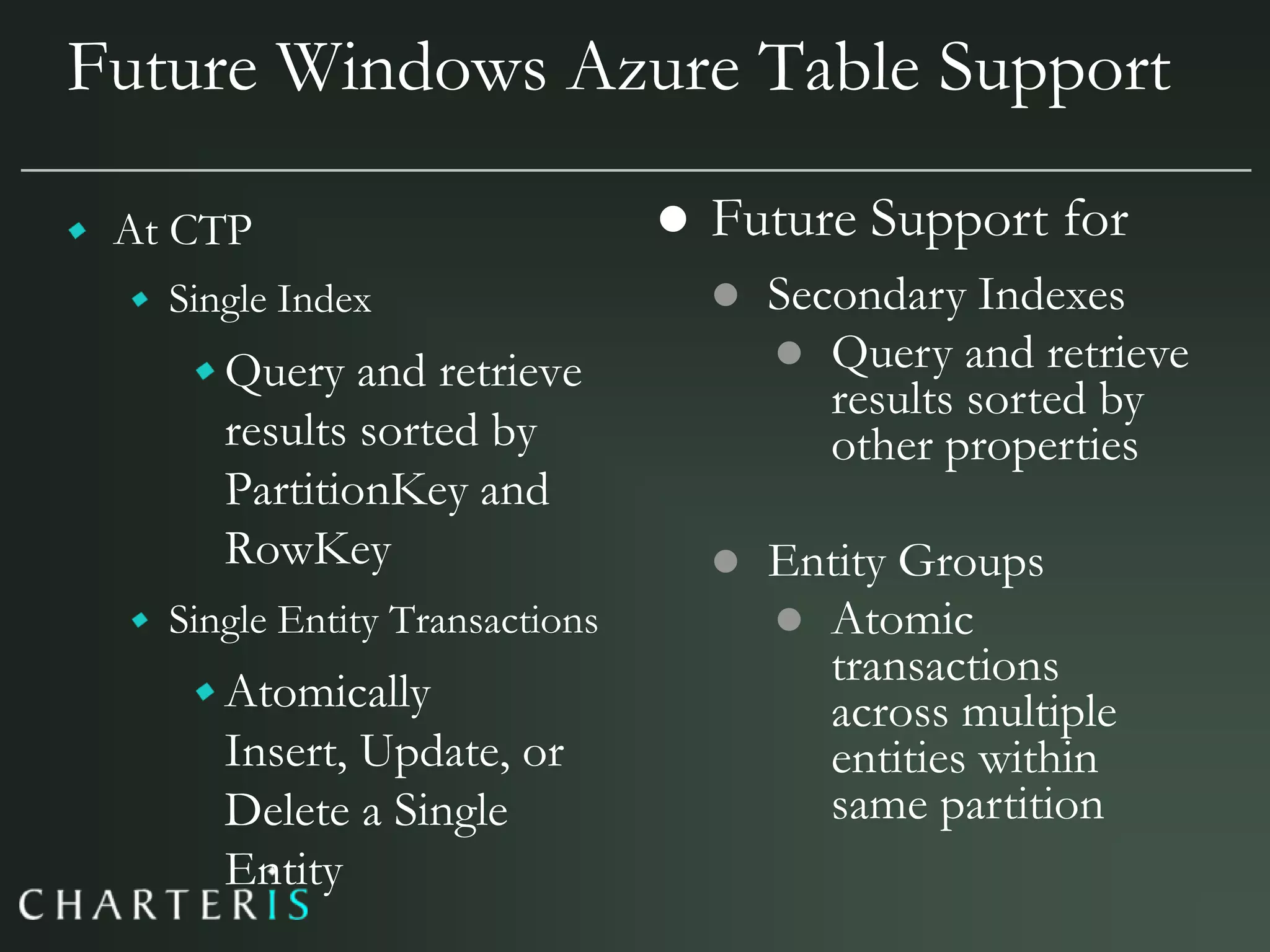 Future Windows Azure Table Support

At CTP

Single Index

Query and retrieve results sorted by PartitionKey and RowKey

Single Entity Transactions

Atomically Insert, Update, or Delete a Single Entity

Future Support for

Secondary Indexes

Query and retrieve results sorted by other properties

Entity Groups

Atomic transactions across multiple entities within same partition

CHARTERIS